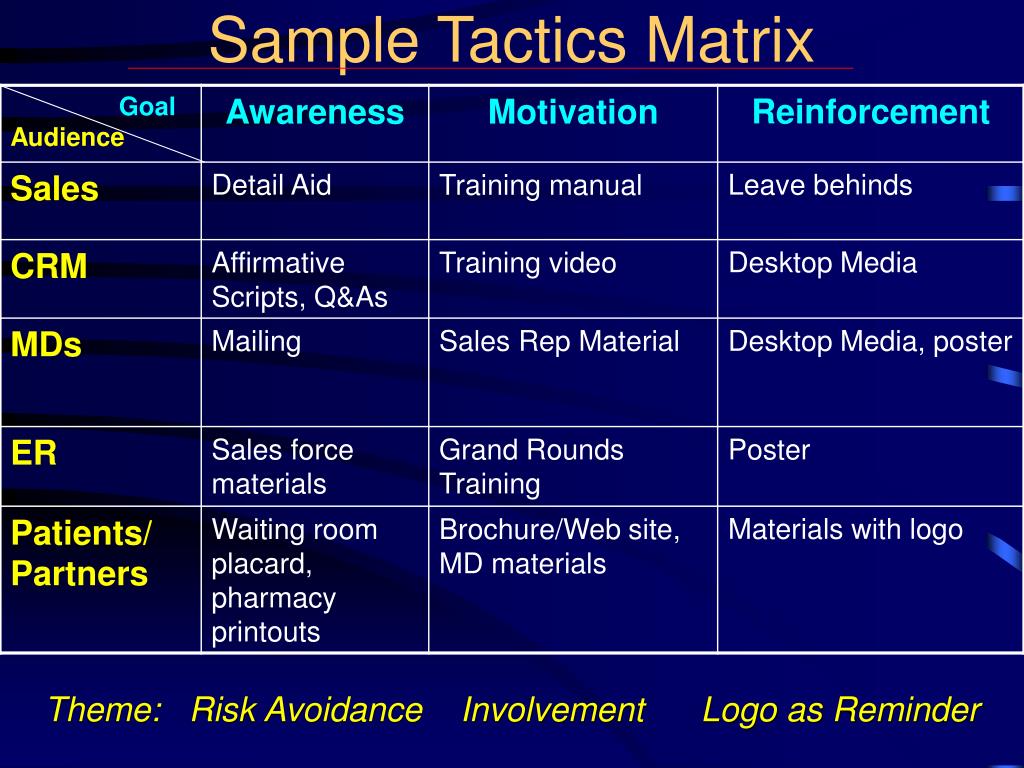 Sample Tactics Matrix

| Goal / Audience | Awareness | Motivation | Reinforcement |
|---|---|---|---|
| Sales | Detail Aid | Training manual | Leave behinds |
| CRM | Affirmative Scripts, Q&As | Training video | Desktop Media |
| MDs | Mailing | Sales Rep Material | Desktop Media, poster |
| ER | Sales force materials | Grand Rounds Training | Poster |
| Patients/ Partners | Waiting room placard, pharmacy printouts | Brochure/Web site, MD materials | Materials with logo |

Theme: Risk Avoidance Involvement Logo as Reminder